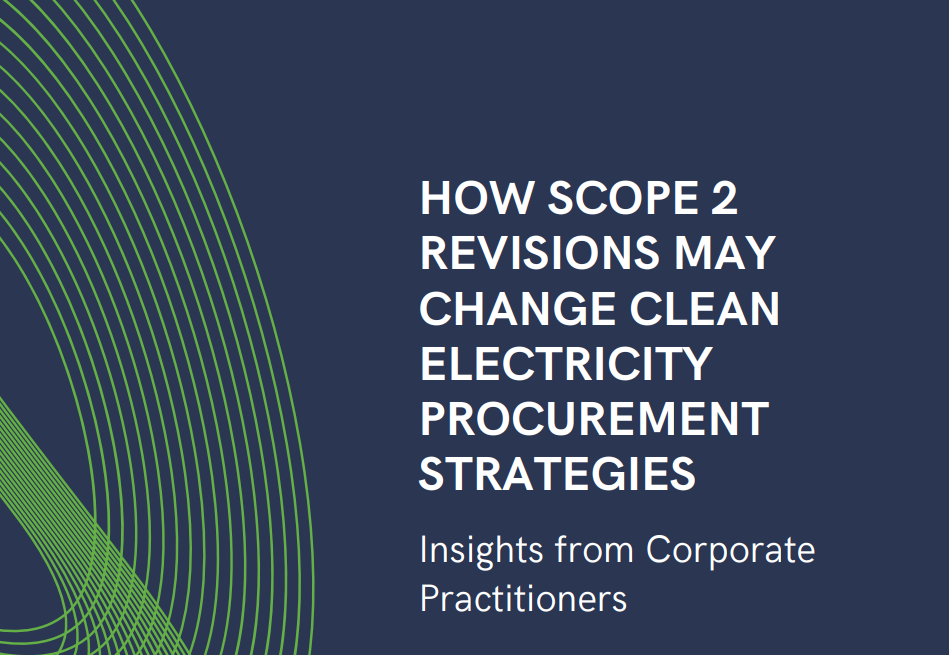 HOW SCOPE 2 REVISIONS MAY CHANGE CLEAN ELECTRICITY PROCUREMENT STRATEGIES

Insights from Corporate Practitioners